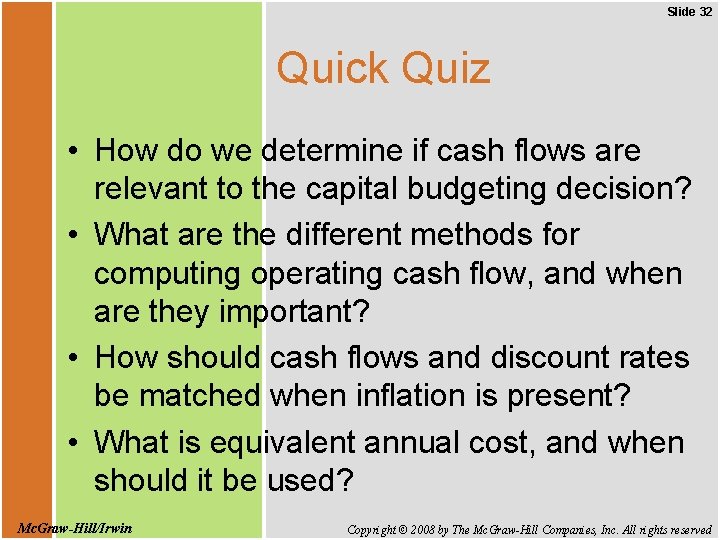 Slide 32

Quick Quiz

• How do we determine if cash flows are relevant to the capital budgeting decision?
• What are the different methods for computing operating cash flow, and when are they important?
• How should cash flows and discount rates be matched when inflation is present?
• What is equivalent annual cost, and when should it be used?

McGraw-Hill/Irwin

Copyright © 2008 by The McGraw-Hill Companies, Inc. All rights reserved